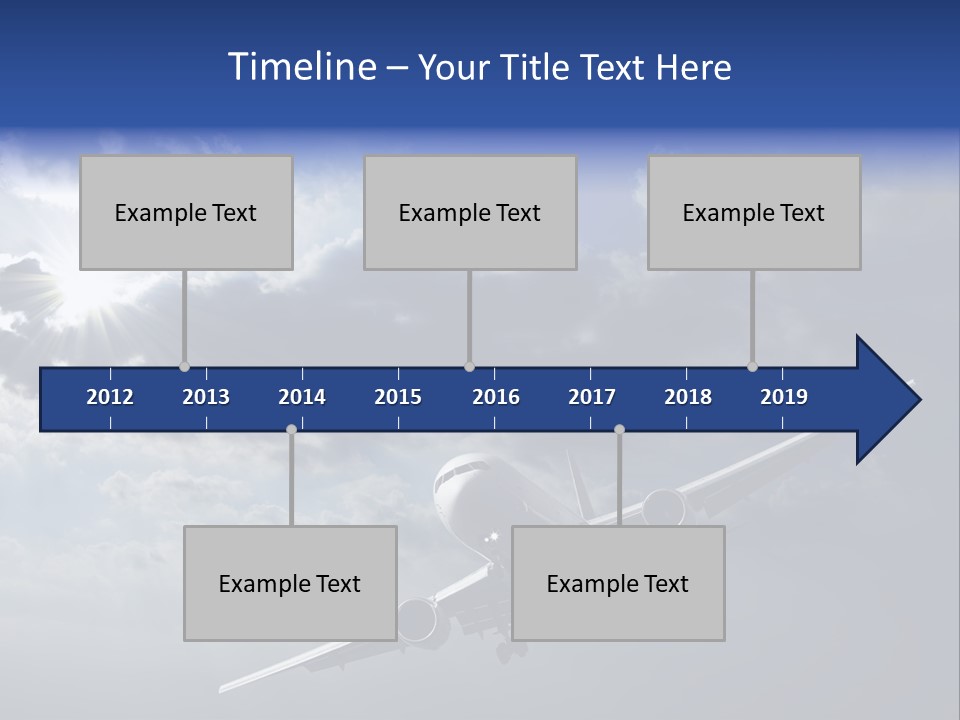 Timeline – Your Title Text Here

Example Text

Example Text

Example Text

2012 2013 2014 2015 2016 2017 2018 2019

Example Text

Example Text